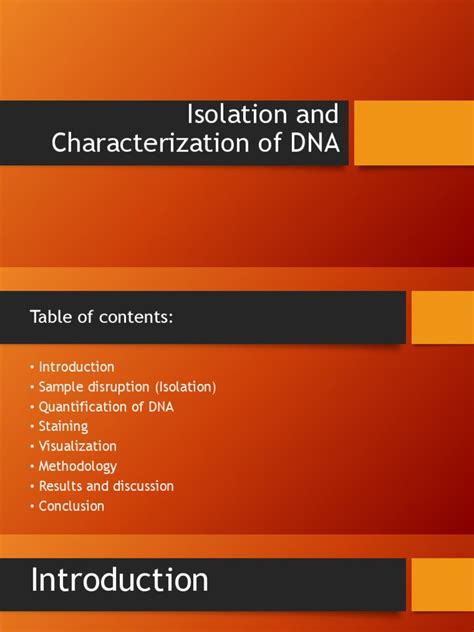 Isolation and Characterization of DNA

Table of contents:

• Introduction
• Sample disruption (Isolation)
• Quantification of DNA
• Staining
• Visualization
• Methodology
• Results and discussion
• Conclusion

Introduction